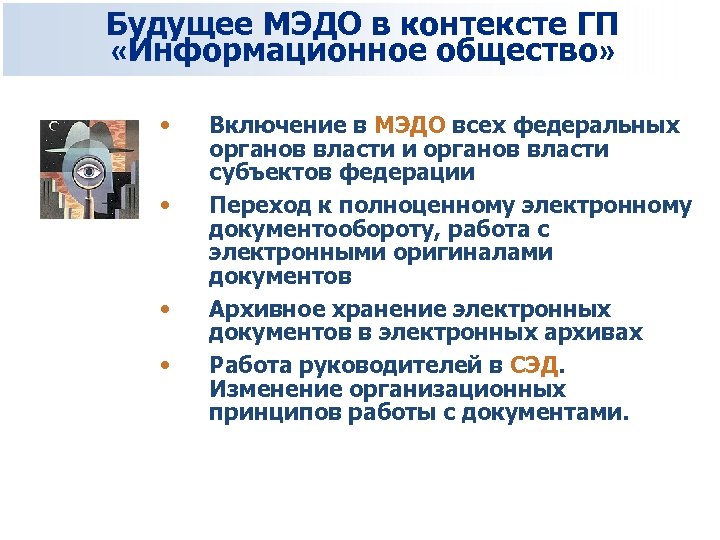 Будущее МЭДО в контексте ГП «Информационное общество»

• Включение в МЭДО всех федеральных органов власти и органов власти субъектов федерации

• Переход к полноценному электронному документообороту, работа с электронными оригиналами документов

• Архивное хранение электронных документов в электронных архивах

• Работа руководителей в СЭД. Изменение организационных принципов работы с документами.